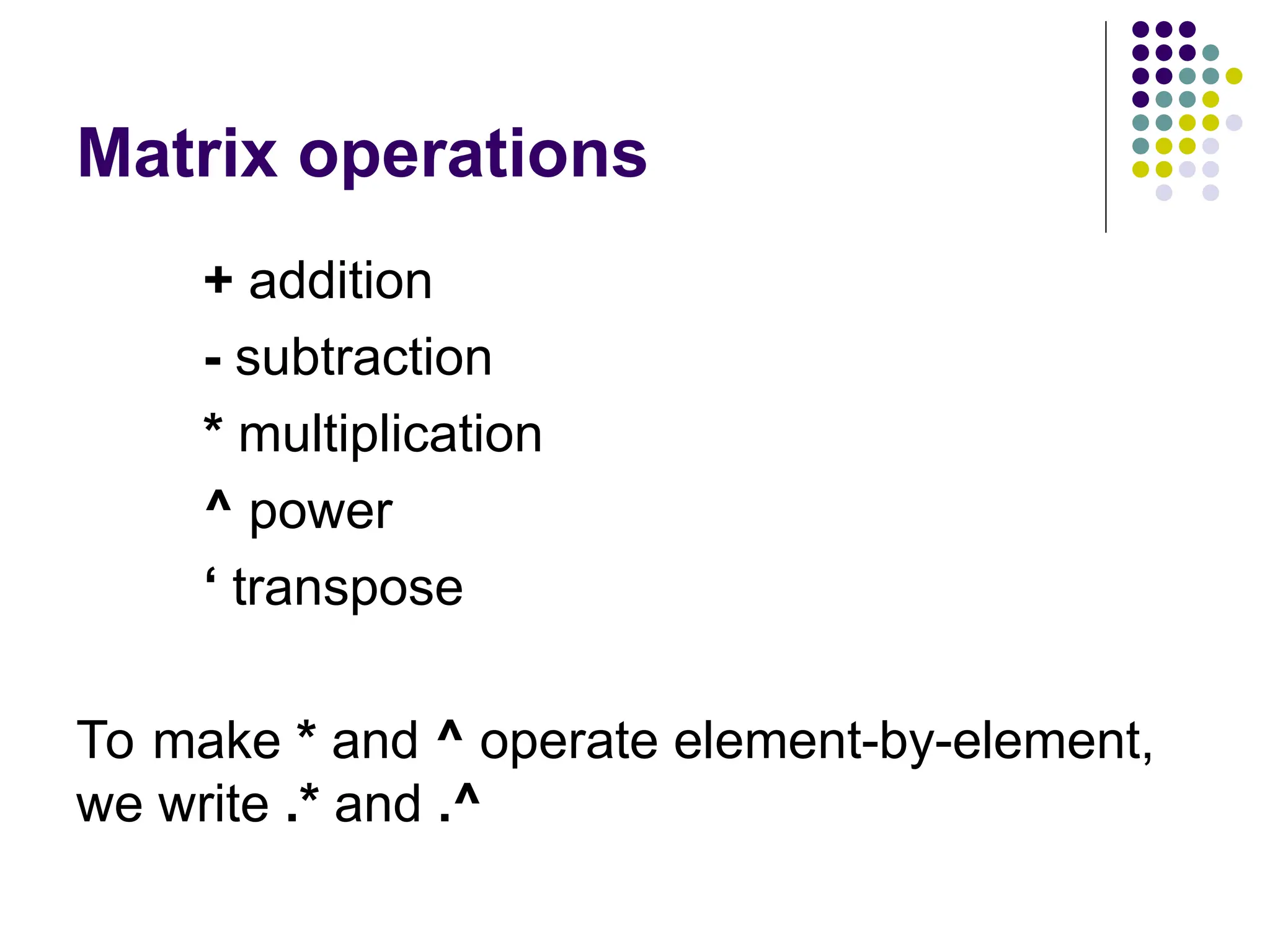 Matrix operations

+ addition

- subtraction

* multiplication

^ power

‘ transpose

To make * and ^ operate element-by-element, we write .* and .^